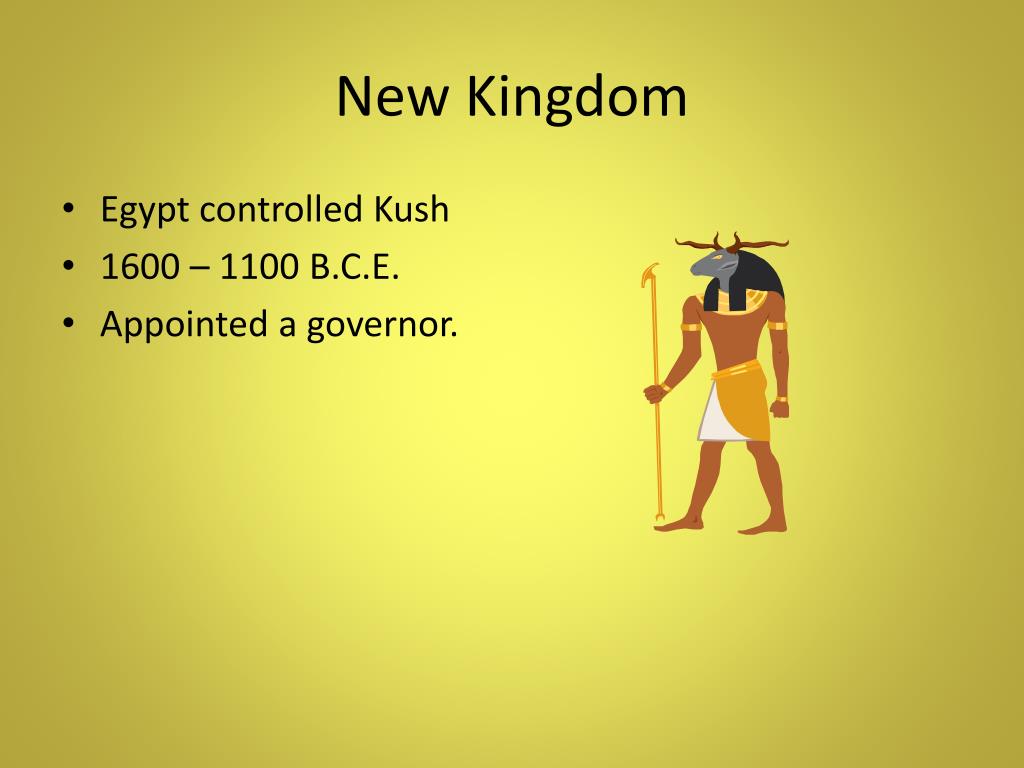 New Kingdom

• Egypt controlled Kush
• 1600 – 1100 B.C.E.
• Appointed a governor.